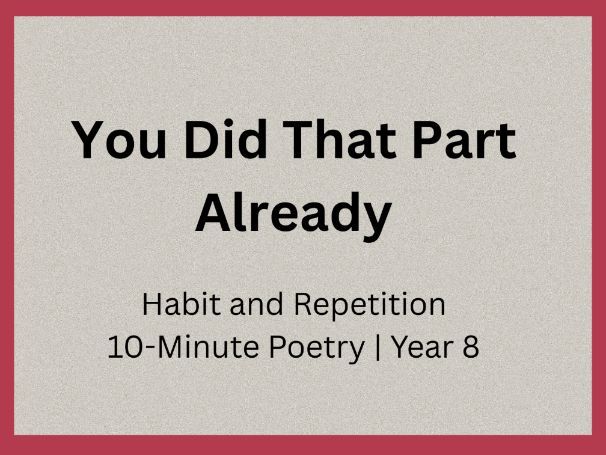 You Did That Part Already

Habit and Repetition
10-Minute Poetry | Year 8